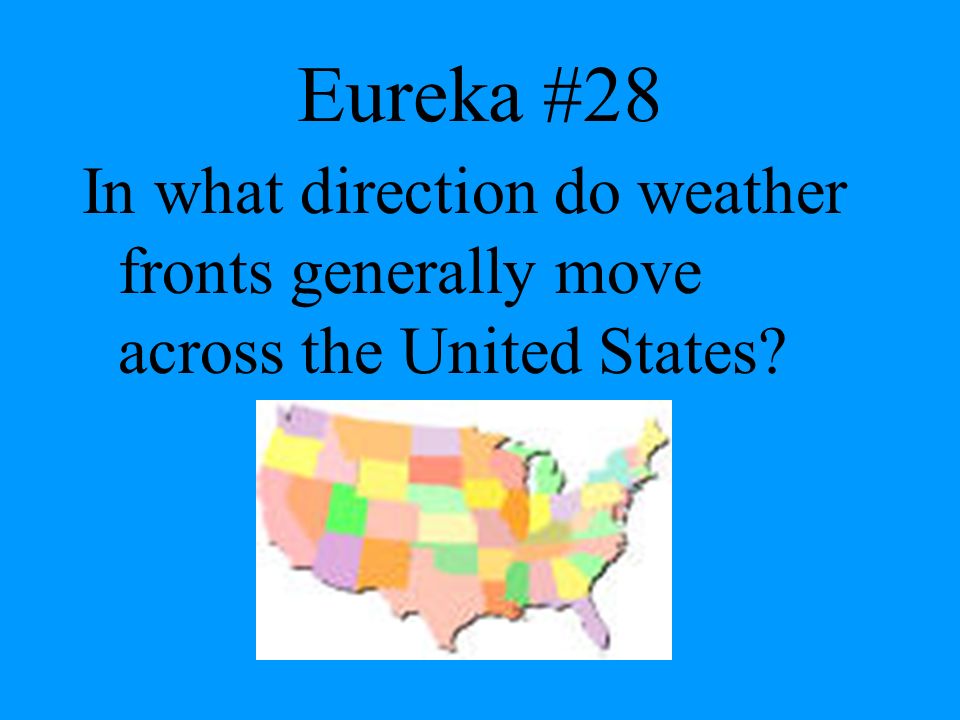 Eureka #28

In what direction do weather fronts generally move across the United States?